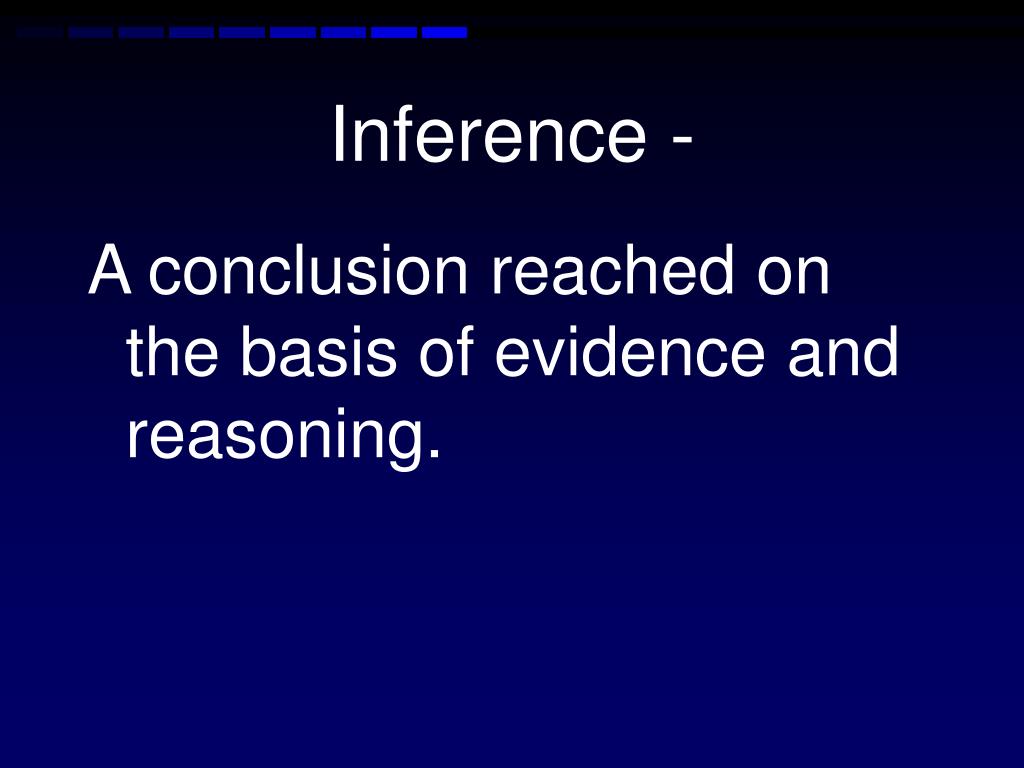 Inference -

A conclusion reached on the basis of evidence and reasoning.